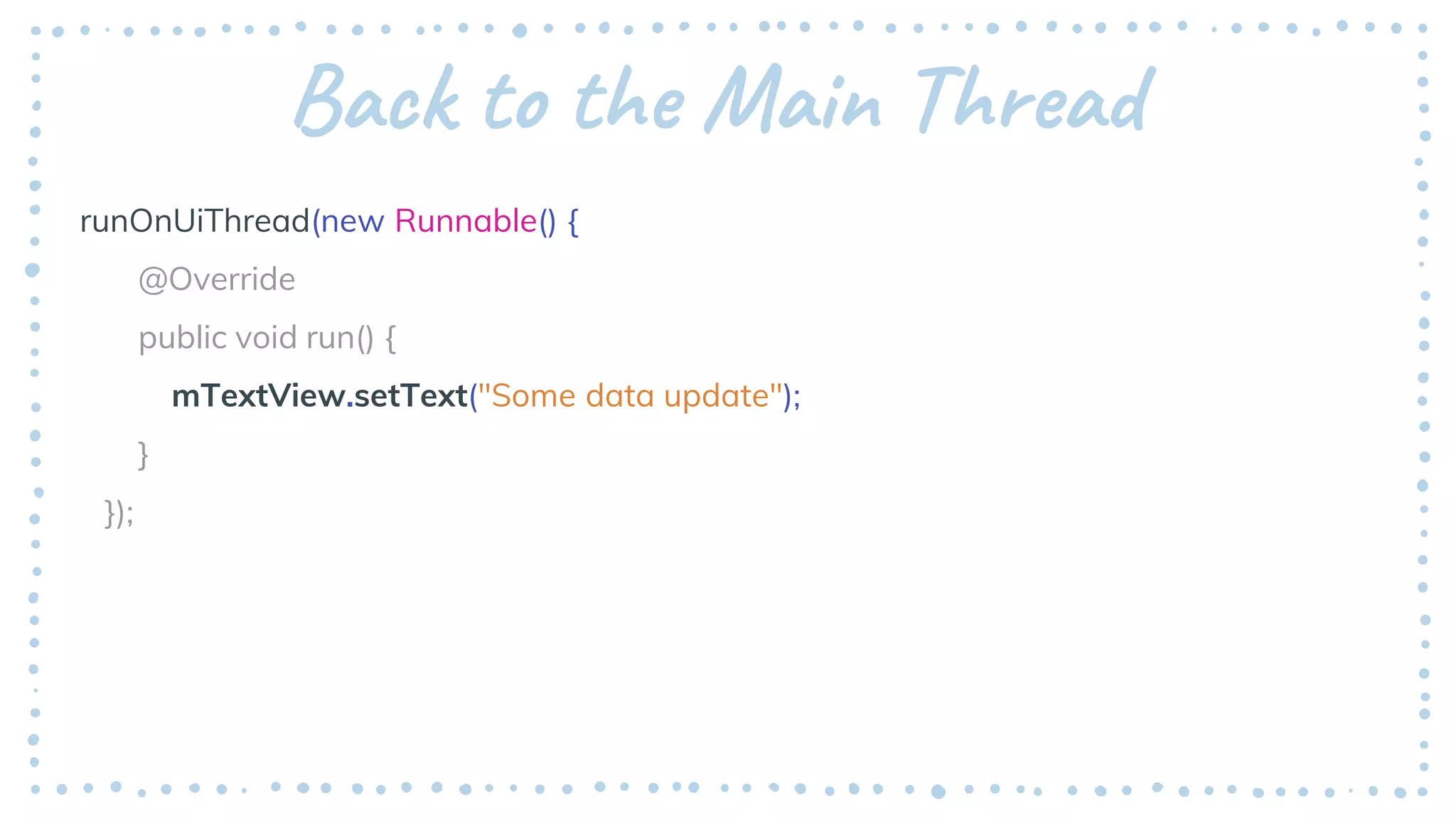 Back to the Main Thread

runOnUiThread(new Runnable() {
@Override
public void run() {
mTextView.setText("Some data update");
}
});